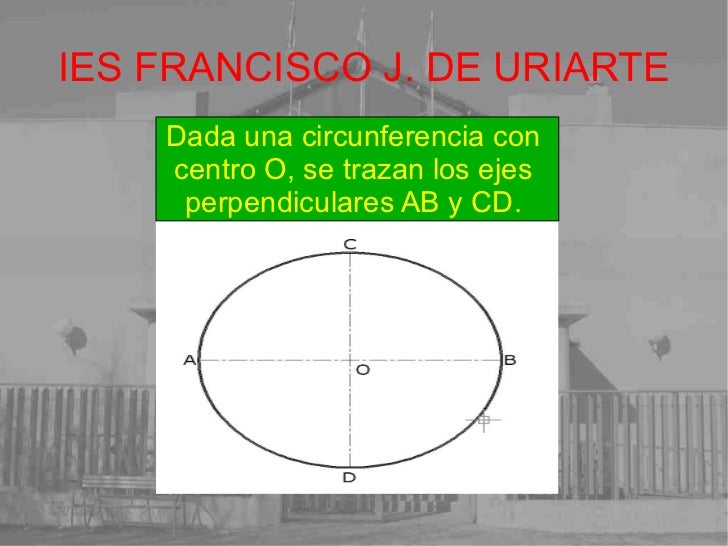 IES FRANCISCO J. DE URIARTE

Dada una circunferencia con centro O, se trazan los ejes perpendiculares AB y CD.

C
A
O
B
D